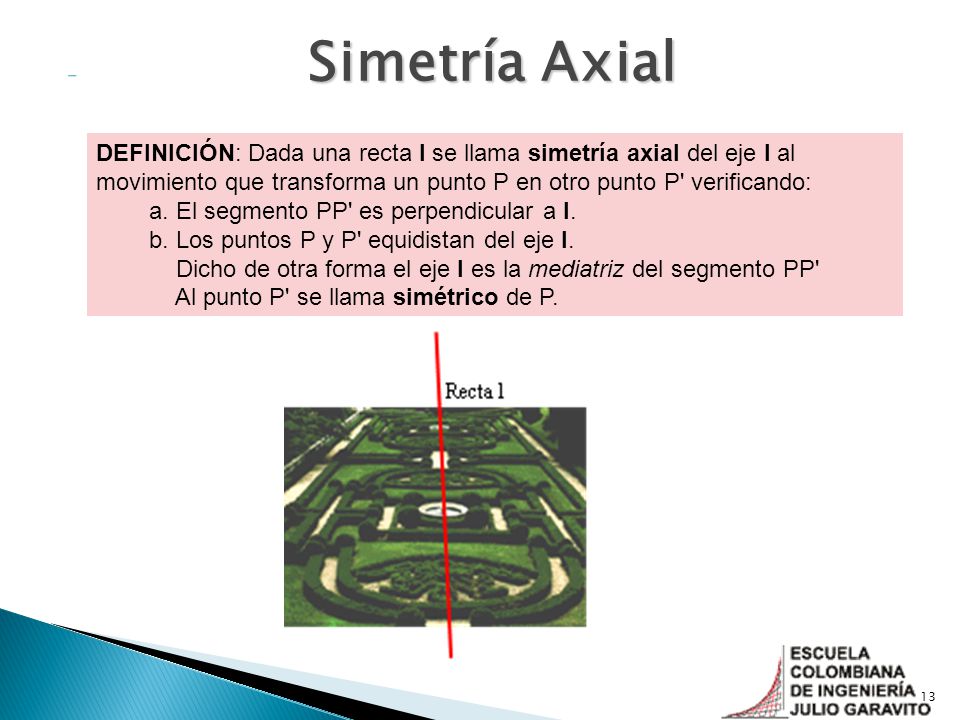 Simetría Axial

DEFINICIÓN: Dada una recta l se llama simetría axial del eje l al movimiento que transforma un punto P en otro punto P' verificando:

a. El segmento PP' es perpendicular a l.

b. Los puntos P y P' equidistan del eje l.

Dicho de otra forma el eje l es la mediatriz del segmento PP'

Al punto P' se llama simétrico de P.

Recta l

ESCUELA COLOMBIANA DE INGENIERÍA JULIO GARAVITO

13